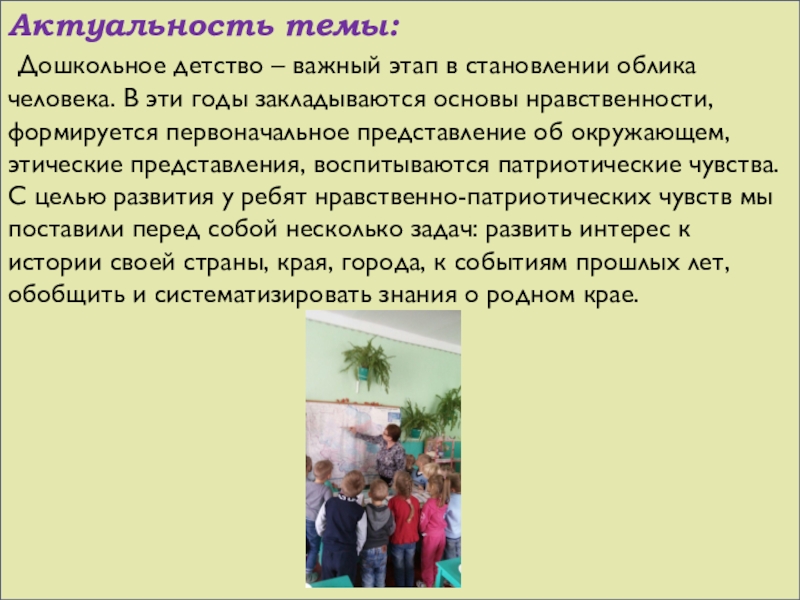 Актуальность темы:

Дошкольное детство – важный этап в становлении облика человека. В эти годы закладываются основы нравственности, формируется первоначальное представление об окружающем, этические представления, воспитываются патриотические чувства. С целью развития у ребят нравственно-патриотических чувств мы поставили перед собой несколько задач: развить интерес к истории своей страны, края, города, к событиям прошлых лет, обобщить и систематизировать знания о родном крае.